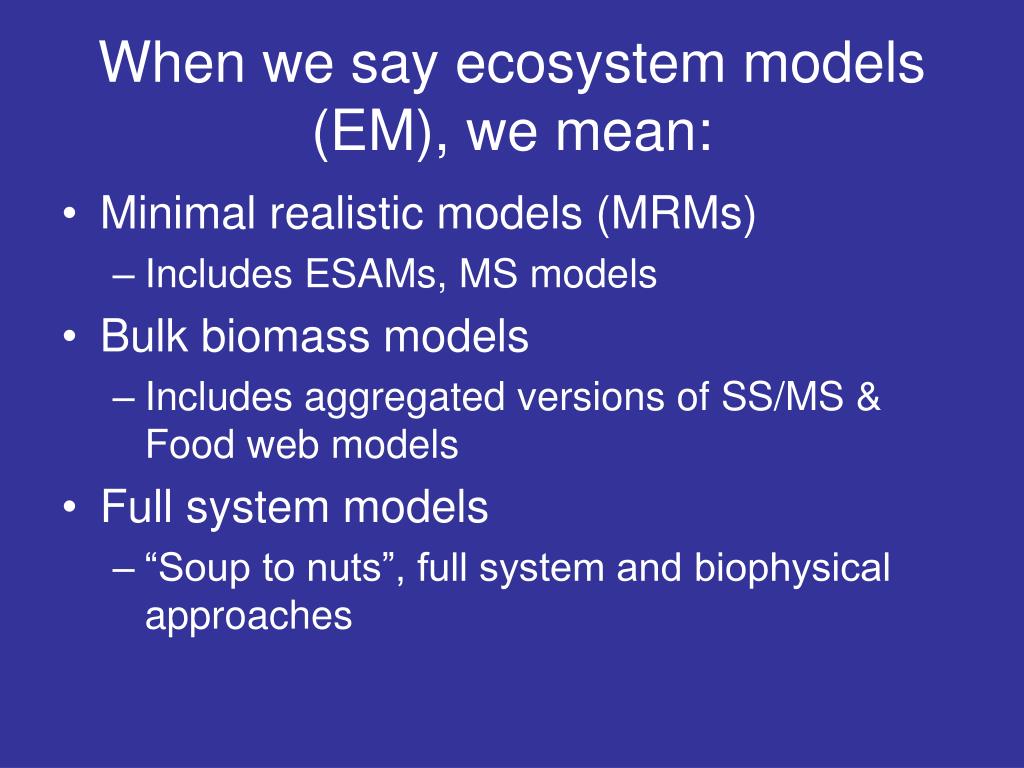 When we say ecosystem models (EM), we mean:

• Minimal realistic models (MRMs)
– Includes ESAMs, MS models
• Bulk biomass models
– Includes aggregated versions of SS/MS & Food web models
• Full system models
– “Soup to nuts”, full system and biophysical approaches